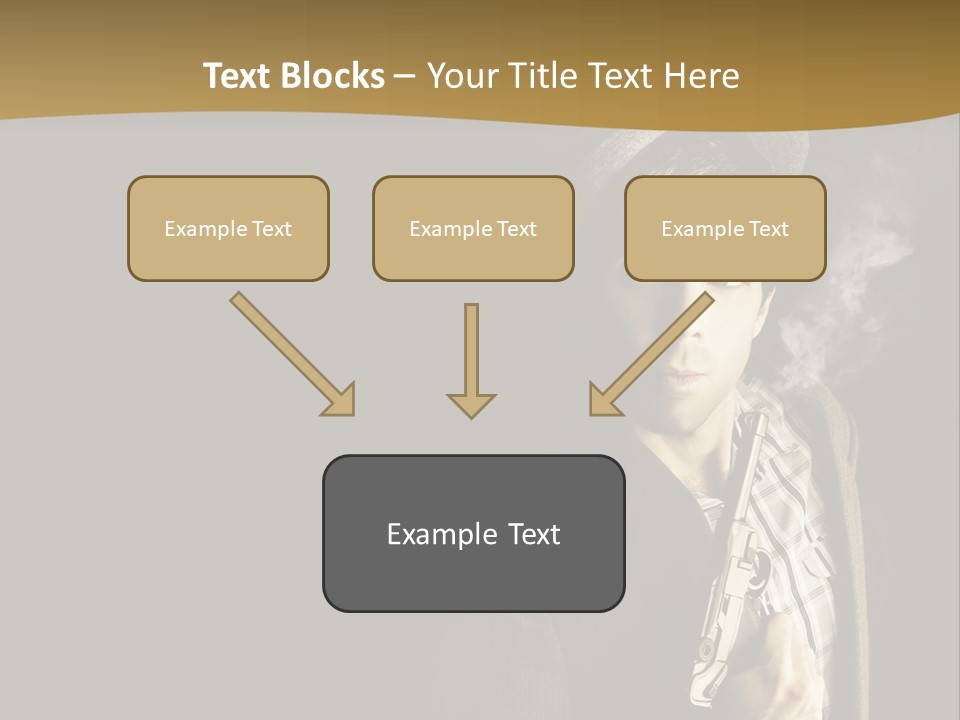 Text Blocks – Your Title Text Here

Example Text

Example Text

Example Text

Example Text